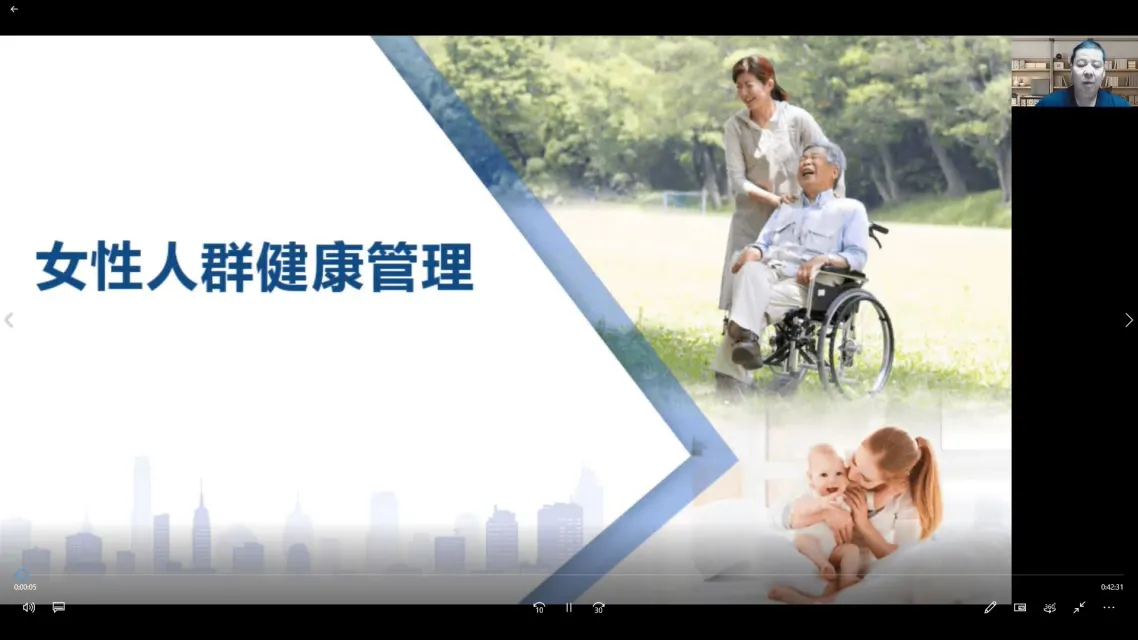 女性人群健康管理

0:00:05
0:42:31
10
30